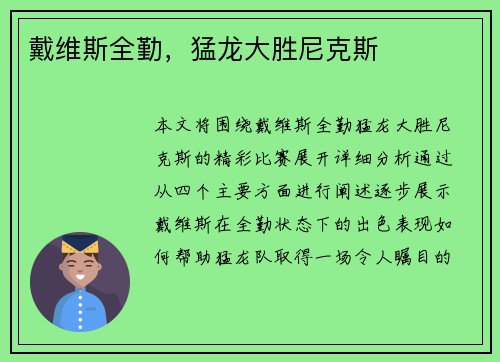 戴维斯全勤，猛龙大胜尼克斯

本文将围绕戴维斯全勤猛龙大胜尼克斯的精彩比赛展开详细分析通过从四个主要方面进行阐述逐步展示戴维斯在全勤状态下的出色表现如何帮助猛龙队取得一场令人瞩目的